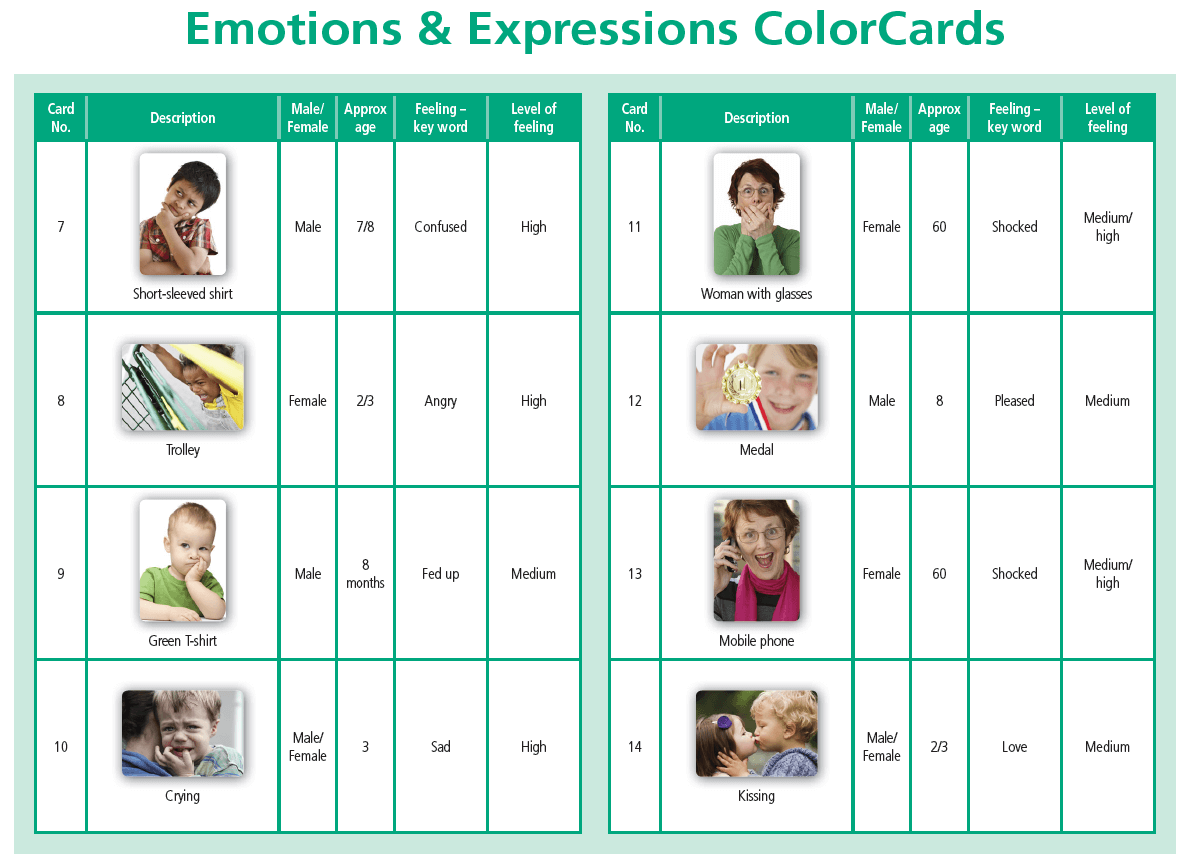 Emotions & Expressions ColorCards

| Card No. | Description | Male/ Female | Approx age | Feeling – key word | Level of feeling |
|---|---|---|---|---|---|
| 7 | Short-sleeved shirt | Male | 7/8 | Confused | High |
| 8 | Trolley | Female | 2/3 | Angry | High |
| 9 | Green T-shirt | Male | 8 months | Fed up | Medium |
| 10 | Crying | Male/ Female | 3 | Sad | High |

| Card No. | Description | Male/ Female | Approx age | Feeling – key word | Level of feeling |
|---|---|---|---|---|---|
| 11 | Woman with glasses | Female | 60 | Shocked | Medium/ high |
| 12 | Medal | Male | 8 | Pleased | Medium |
| 13 | Mobile phone | Female | 60 | Shocked | Medium/ high |
| 14 | Kissing | Male/ Female | 2/3 | Love | Medium |